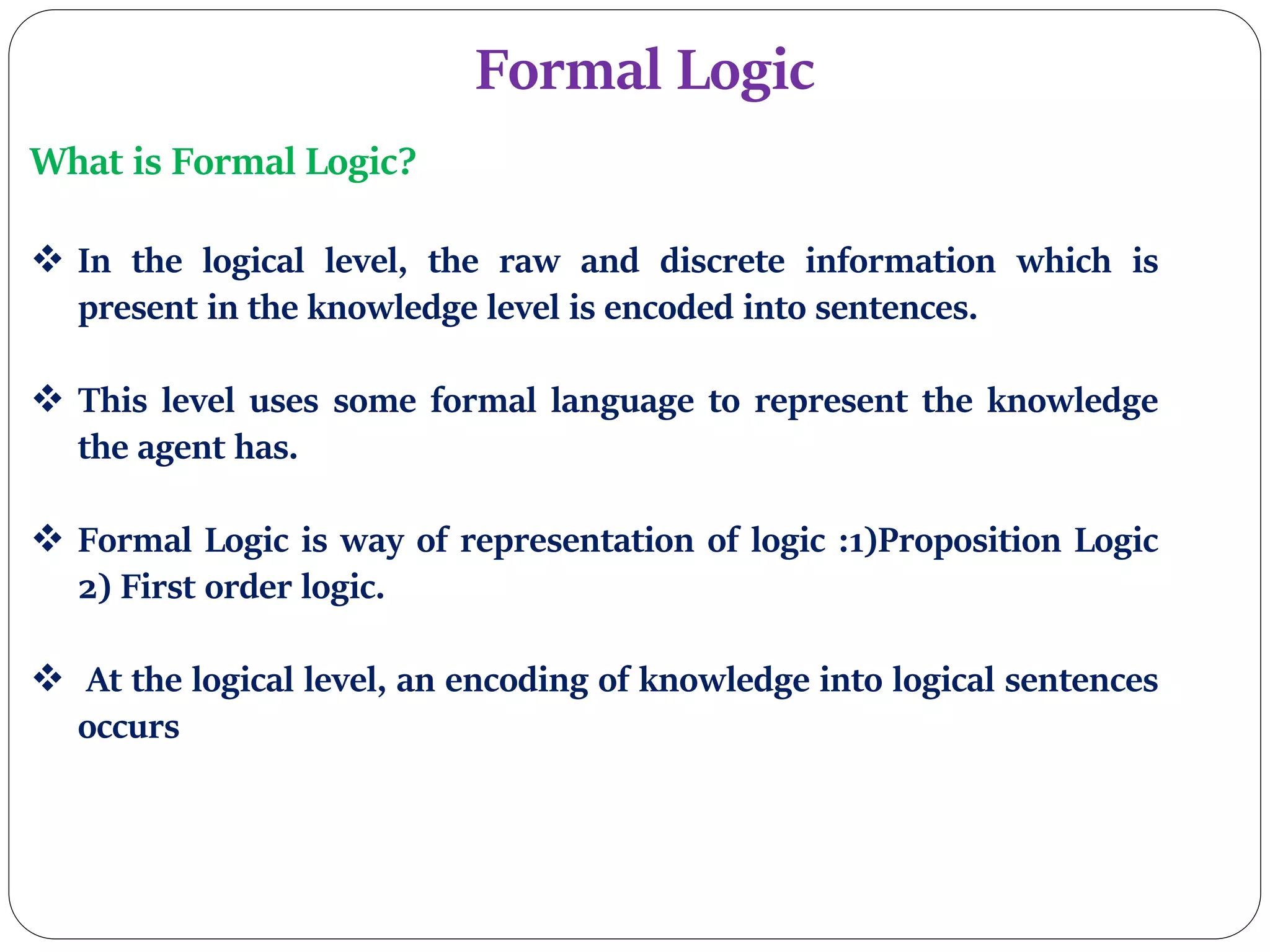 Formal Logic

What is Formal Logic?

❖ In the logical level, the raw and discrete information which is present in the knowledge level is encoded into sentences.

❖ This level uses some formal language to represent the knowledge the agent has.

❖ Formal Logic is way of representation of logic :1)Proposition Logic 2) First order logic.

❖ At the logical level, an encoding of knowledge into logical sentences occurs